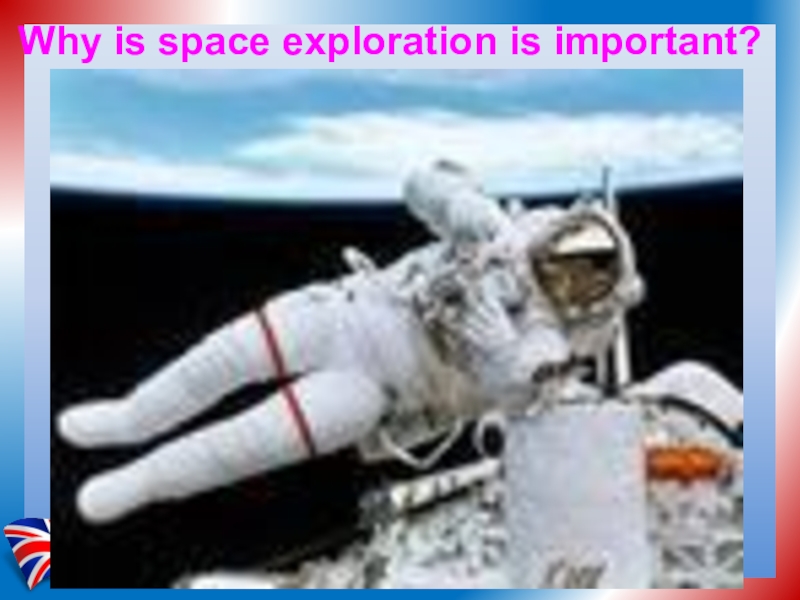 Why is space exploration is important?